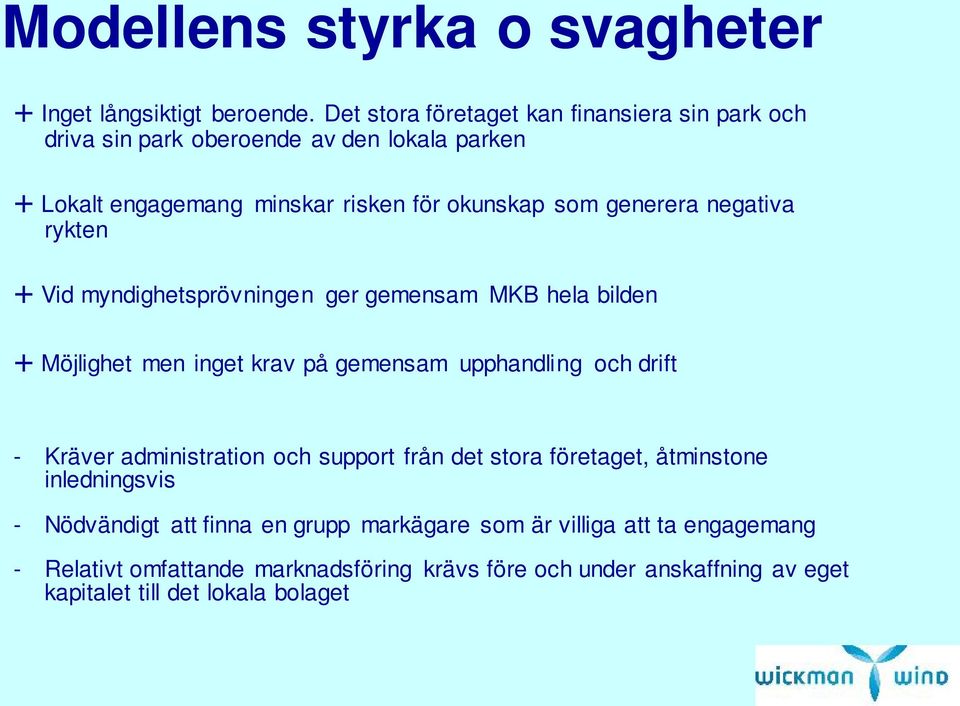 Modellens styrka o svagheter

+ Inget långsiktigt beroende. Det stora företaget kan finansiera sin park och driva sin park oberoende av den lokala parken

+ Lokalt engagemang minskar risken för okunskap som generera negativa rykten

+ Vid myndighetsprövningen ger gemensam MKB hela bilden

+ Möjlighet men inget krav på gemensam upphandling och drift

- Kräver administration och support från det stora företaget, åtminstone inledningsvis

- Nödvändigt att finna en grupp markägare som är villiga att ta engagemang

- Relativt omfattande marknadsföring krävs före och under anskaffning av eget kapitalet till det lokala bolaget

wickman wind